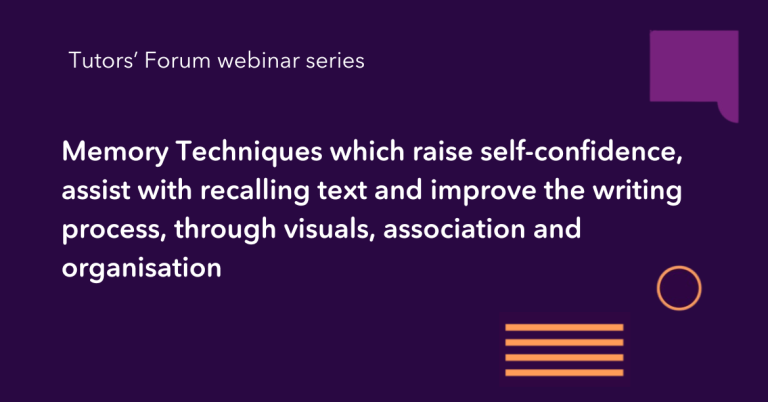 Tutors' Forum webinar series

Memory Techniques which raise self-confidence, assist with recalling text and improve the writing process, through visuals, association and organisation